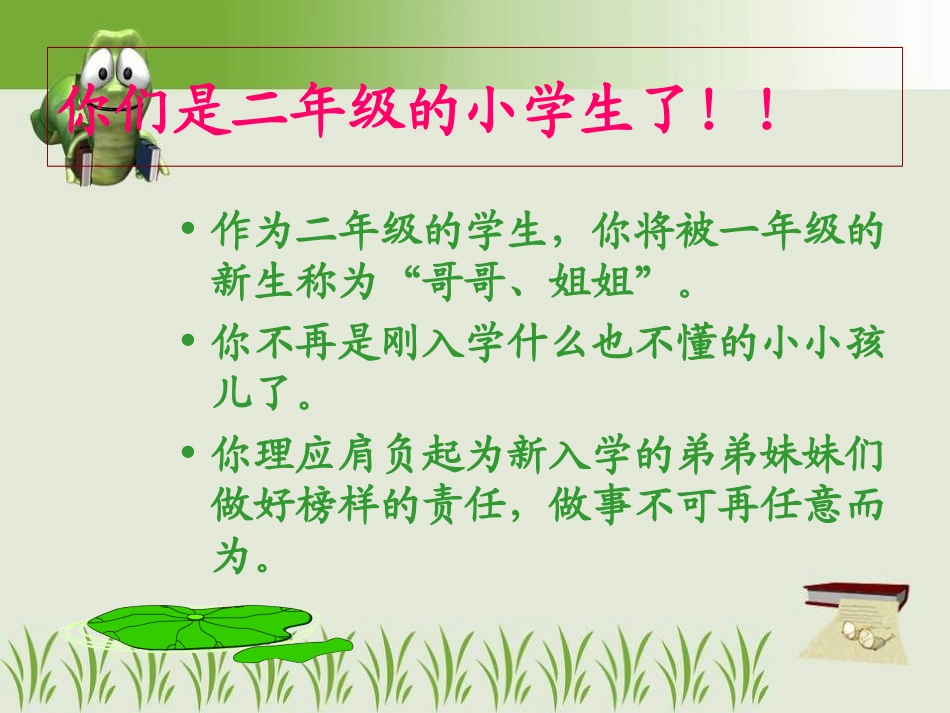 你们是二年级的小学生了！！

• 作为二年级的学生，你将被一年级的新生称为“哥哥、姐姐”。

• 你不再是刚入学什么也不懂的小小孩儿了。

• 你理应肩负起为新入学的弟弟妹妹们做好榜样的责任，做事不可再任意而为。